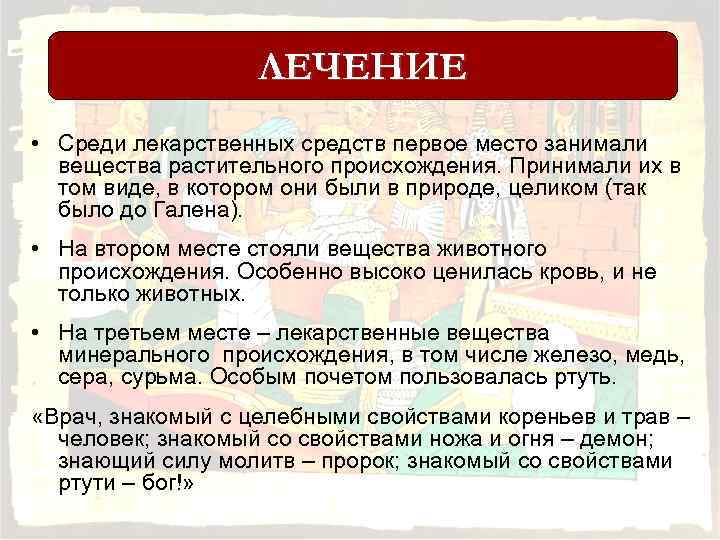 ЛЕЧЕНИЕ

• Среди лекарственных средств первое место занимали вещества растительного происхождения. Принимали их в том виде, в котором они были в природе, целиком (так было до Галена).

• На втором месте стояли вещества животного происхождения. Особенно высоко ценилась кровь, и не только животных.

• На третьем месте – лекарственные вещества минерального происхождения, в том числе железо, медь, сера, сурьма. Особым почетом пользовалась ртуть.

«Врач, знакомый с целебными свойствами кореньев и трав – человек; знакомый со свойствами ножа и огня – демон; знающий силу молитв – пророк; знакомый со свойствами ртути – бог!»